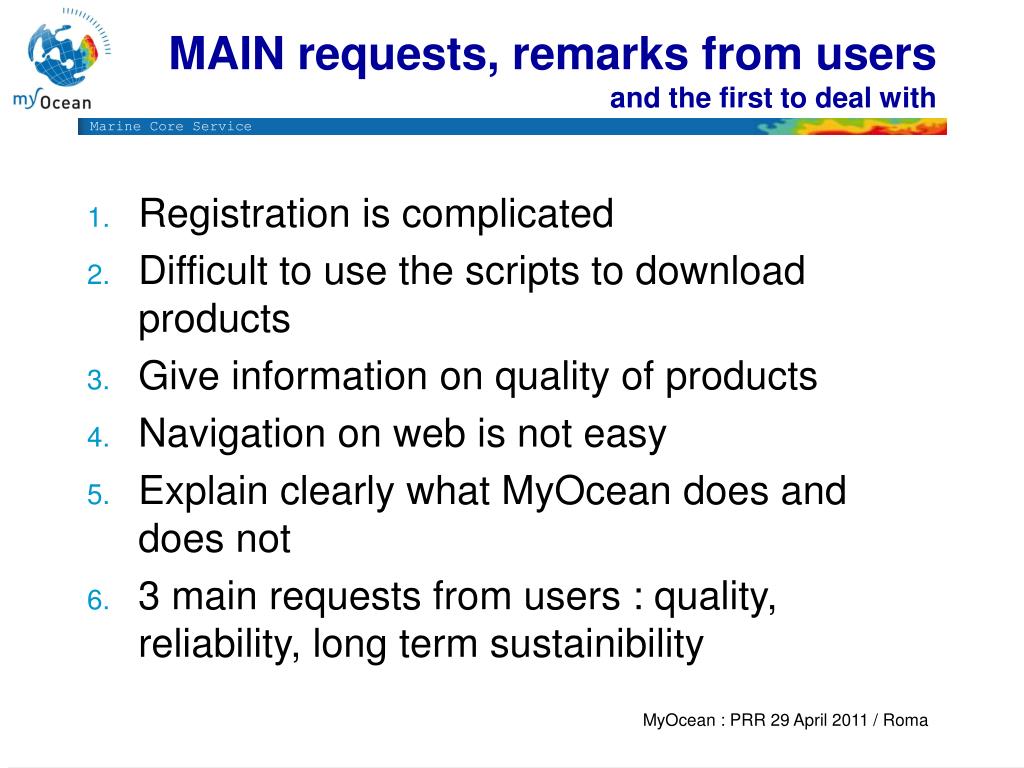 myOcean

MAIN requests, remarks from users
and the first to deal with

Marine Core Service

1. Registration is complicated
2. Difficult to use the scripts to download products
3. Give information on quality of products
4. Navigation on web is not easy
5. Explain clearly what MyOcean does and does not
6. 3 main requests from users : quality, reliability, long term sustainibility

MyOcean : PRR 29 April 2011 / Roma